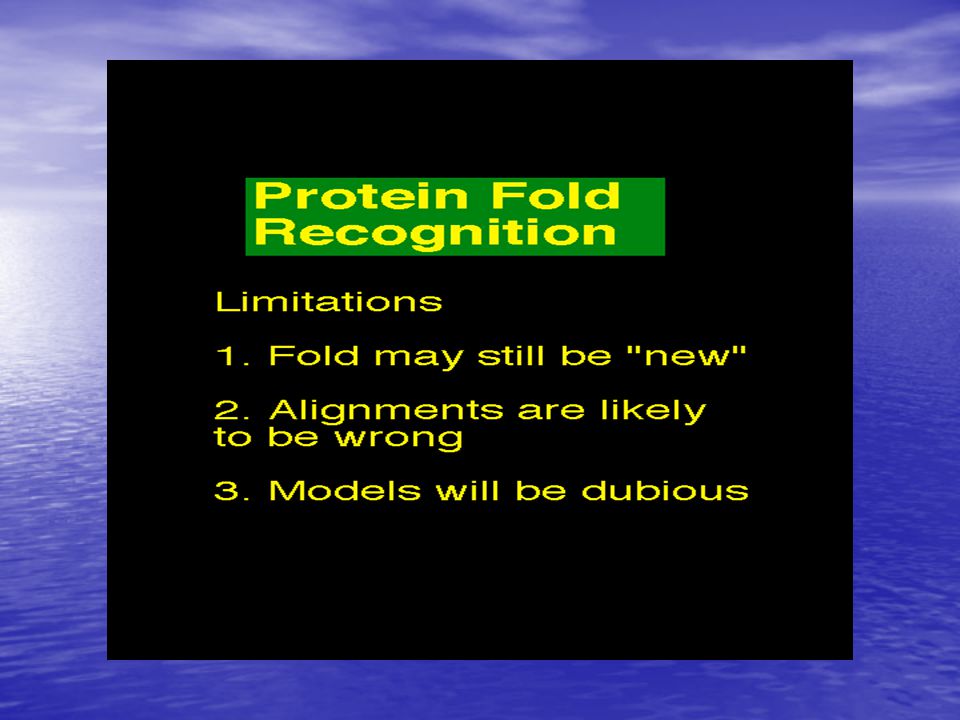 Protein Fold Recognition

Limitations

1. Fold may still be "new"

2. Alignments are likely to be wrong

3. Models will be dubious